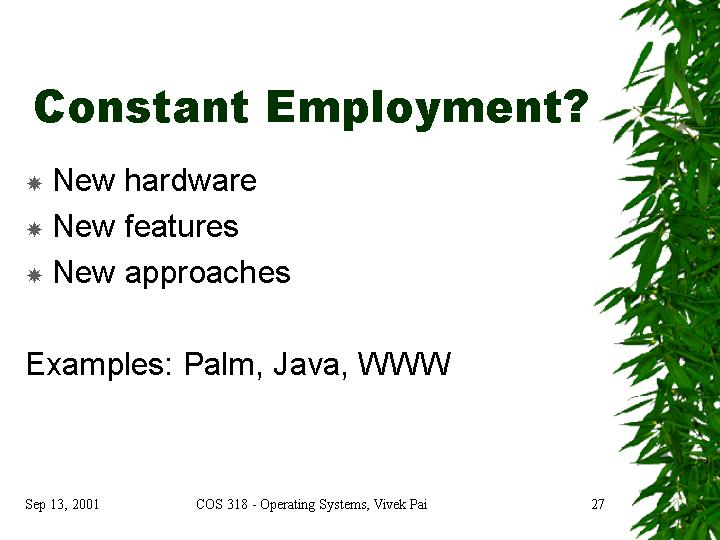 Constant Employment?

New hardware
New features
New approaches

Examples: Palm, Java, WWW

Sep 13, 2001 COS 318 - Operating Systems, Vivek Pai 27